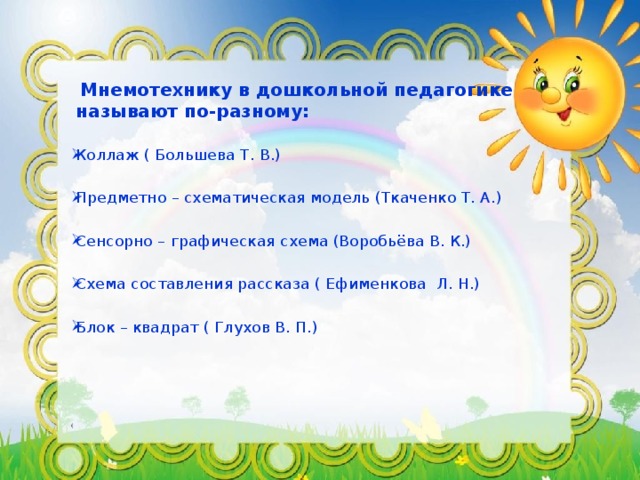 Мнемотехнику в дошкольной педагогике называют по-разному:

Коллаж ( Большева Т. В.)

Предметно – схематическая модель (Ткаченко Т. А.)

Сенсорно – графическая схема (Воробьёва В. К.)

Схема составления рассказа ( Ефименкова Л. Н.)

Блок – квадрат ( Глухов В. П.)